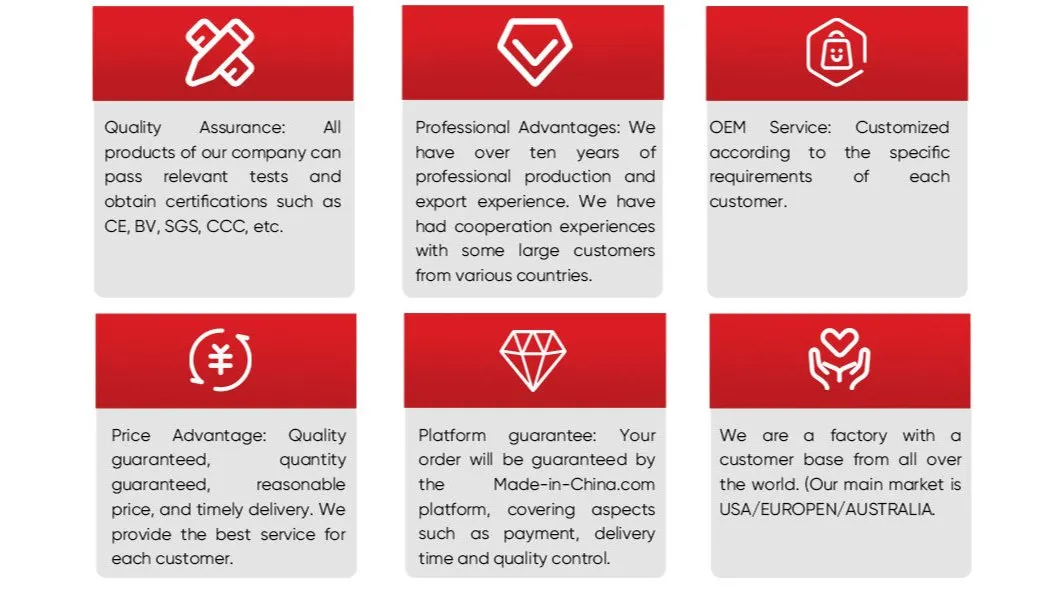 Quality Assurance: All products of our company can pass relevant tests and obtain certifications such as CE, BV, SGS, CCC, etc.

Professional Advantages: We have over ten years of professional production and export experience. We have had cooperation experiences with some large customers from various countries.

OEM Service: Customized according to the specific requirements of each customer.

Price Advantage: Quality guaranteed, quantity guaranteed, reasonable price, and timely delivery. We provide the best service for each customer.

Platform guarantee: Your order will be guaranteed by the Made-in-China.com platform, covering aspects such as payment, delivery time and quality control.

We are a factory with a customer base from all over the world. (Our main market is USA/EUROPEN/AUSTRALIA.